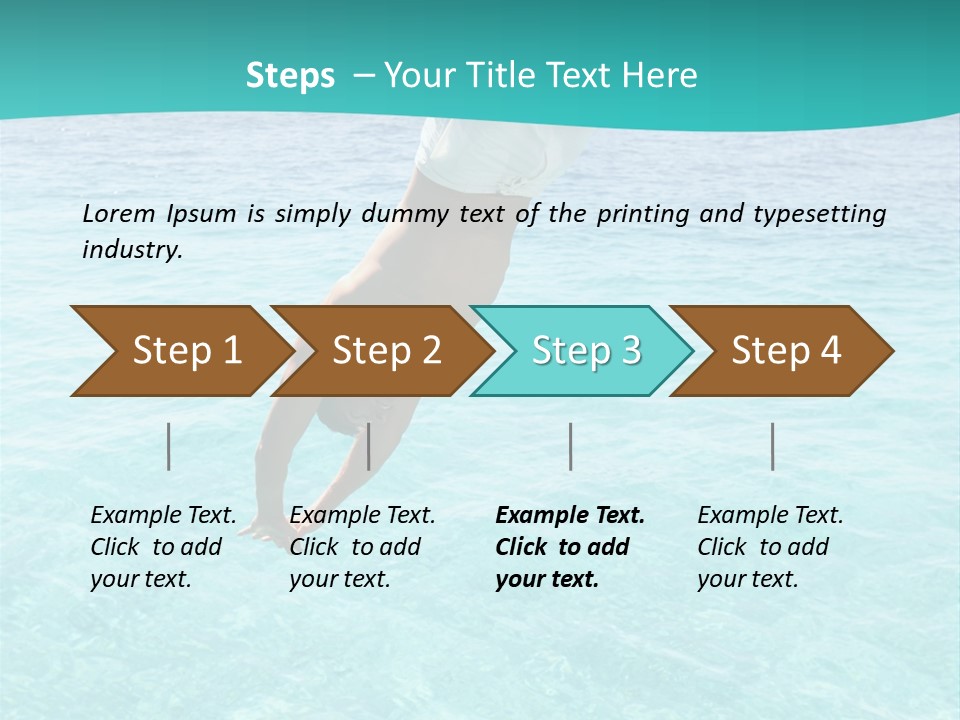 Steps – Your Title Text Here

Lorem Ipsum is simply dummy text of the printing and typesetting industry.

Step 1

Step 2

Step 3

Step 4

Example Text. Click to add your text.

Example Text. Click to add your text.

Example Text. Click to add your text.

Example Text. Click to add your text.